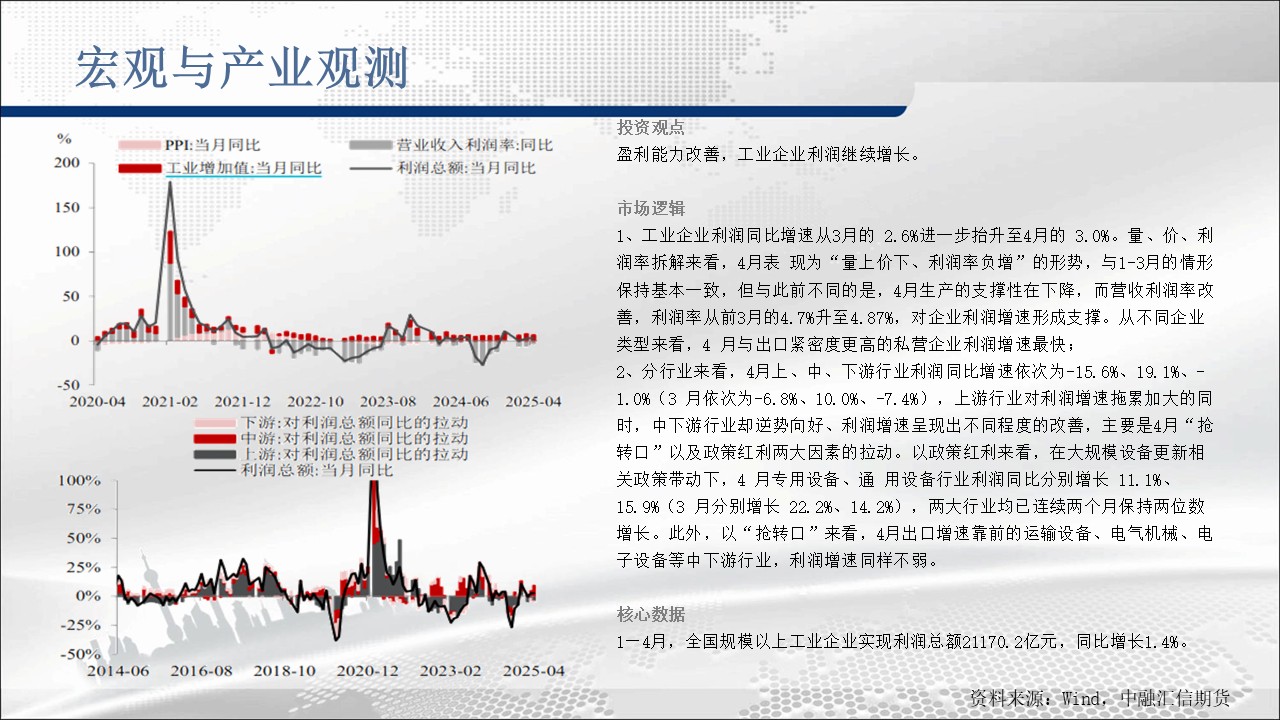 宏观与产业观测

%

PPI:当月同比
营业收入利润率:同比
工业增加值:当月同比
利润总额:当月同比

200
150
100
50
0
-50

2020-04
2021-02
2021-12
2022-10
2023-08
2024-06
2025-04

下游:对利润总额同比的拉动
中游:对利润总额同比的拉动
上游:对利润总额同比的拉动
利润总额:当月同比

100%
75%
50%
25%
0%
-25%
-50%

2014-06
2016-08
2018-10
2020-12
2023-02
2025-04

投资观点

盈利能力改善，工业企业利润继续增长。

市场逻辑

1、工业企业利润同比增速从3月的 2.6%进一步抬升至4月的 3.0%。量、价、利润率拆解来看，4月表 现为“量上价下、利润率负增”的形势，与1-3月的情形保持基本一致，但与此前不同的是，4月生产的支撑性在下降，而营收利润率改善，利润率从前3月的4.7%升至4.87%，对企业利润增速形成支撑。从不同企业类型来看，4 月与出口紧密度更高的私营企业利润增速最快；

2、分行业来看，4月上、中、下游行业利润同比增速依次为-15.6%、19.1%、-1.0%（3 月依次为-6.8%、10.0%、-7.4%），上游行业对利润增速拖累加大的同时，中下游行业却逆势向好、利润增速呈现出不同程度的改善，主要是4月“抢转口”以及政策红利两大因素的拉动。以政策红利来看，在大规模设备更新相关政策带动下，4 月专用设备、通 用设备行业利润同比分别增长 11.1%、15.9%（3 月分别增长 22.2%、14.2%），两大行业均已连续两个月保持两位数增长。此外，以“抢转口”来看，4月出口增速靠前的运输设备、电气机械、电子设备等中下游行业，利润增速同样不弱。

核心数据

1—4月，全国规模以上工业企业实现利润总额21170.2亿元，同比增长1.4%。

资料来源：Wind，中融汇信期货